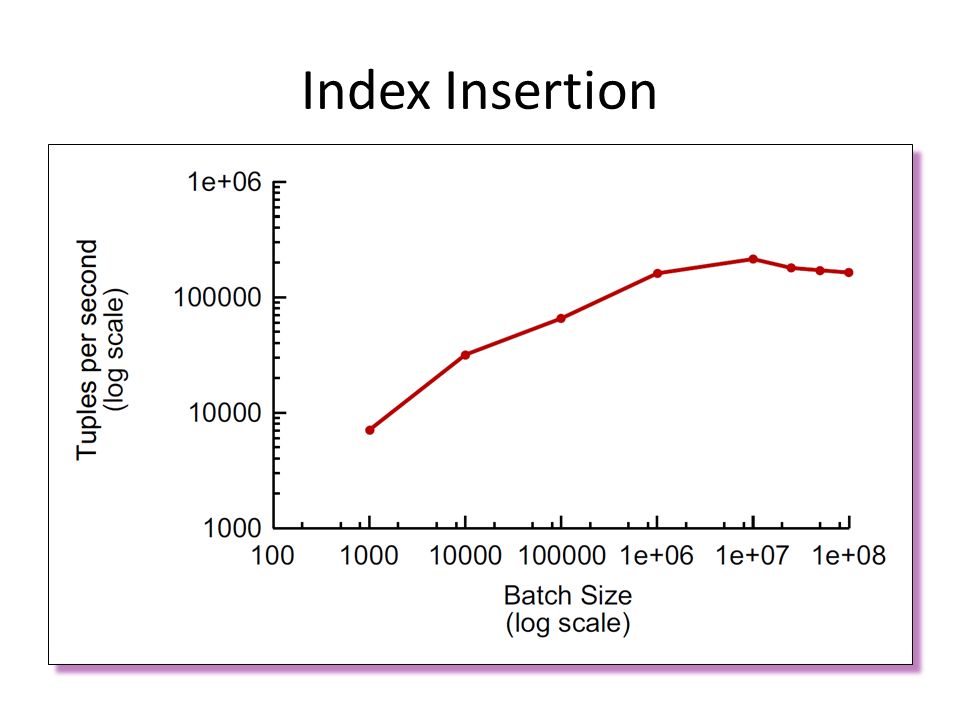 Index Insertion

Tuples per second
(log scale)

1e+06
100000
10000
1000

100 1000 10000 100000 1e+06 1e+07 1e+08

Batch Size
(log scale)